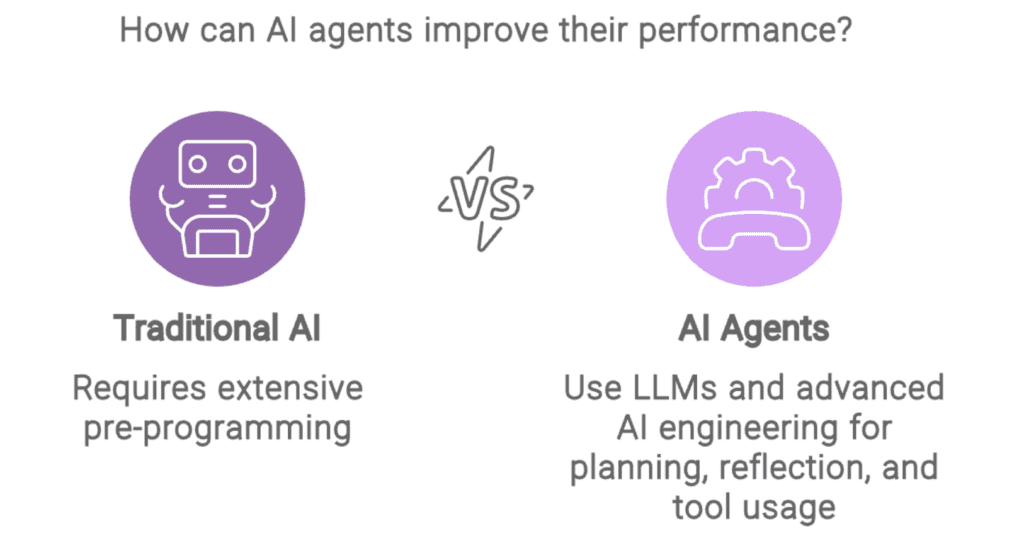 How can AI agents improve their performance?

VS

Traditional AI

Requires extensive pre-programming

AI Agents

Use LLMs and advanced AI engineering for planning, reflection, and tool usage